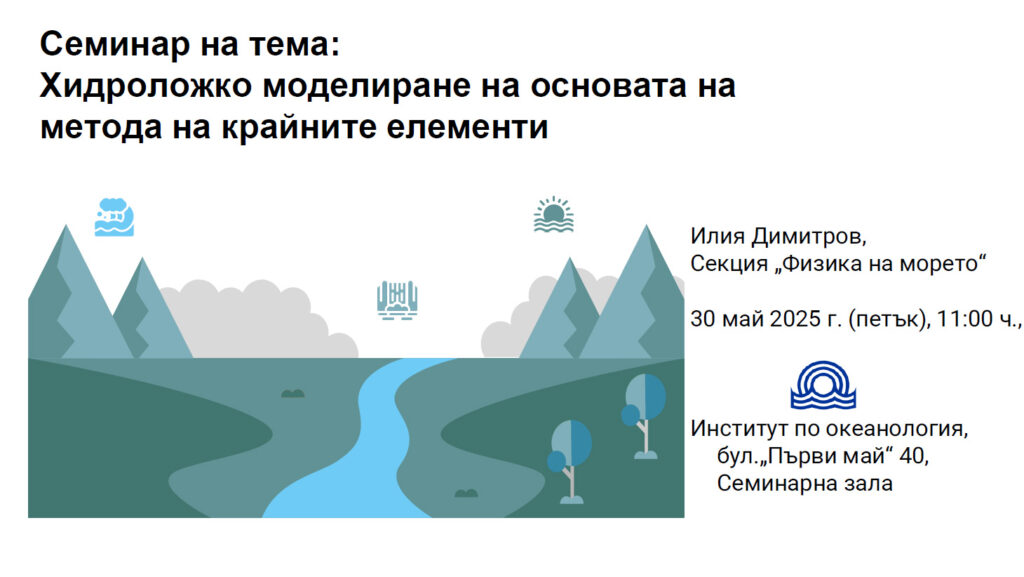 Семинар на тема:
Хидроложко моделиране на основата на метода на крайните елементи

Илия Димитров,
Секция „Физика на морето“

30 май 2025 г. (петък), 11:00 ч.,

Институт по океанология,
бул.„Първи май“ 40,
Семинарна зала